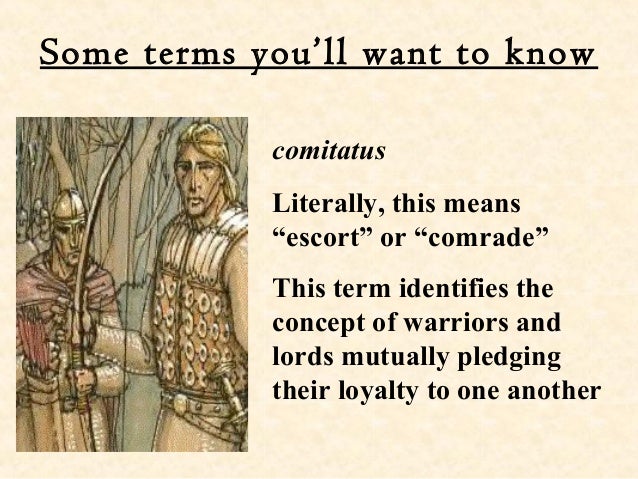 Some terms you'll want to know

comitatus

Literally, this means "escort" or "comrade"

This term identifies the concept of warriors and lords mutually pledging their loyalty to one another